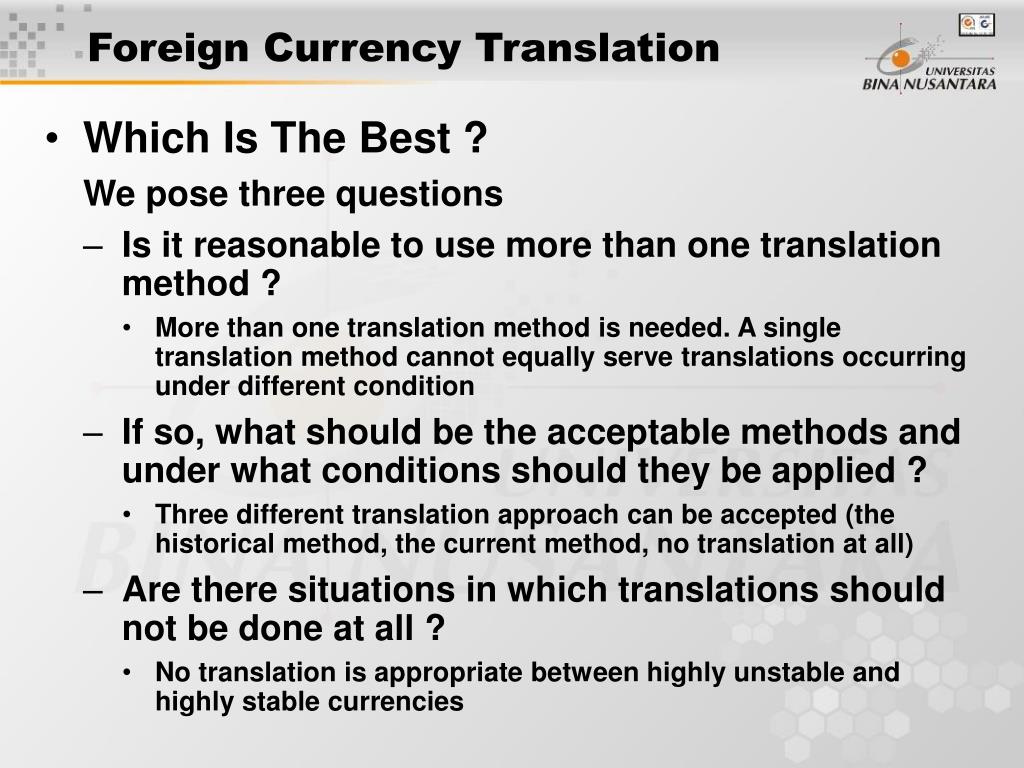 Foreign Currency Translation

UNIVERSITAS BINA NUSANTARA

• Which Is The Best ?

We pose three questions

– Is it reasonable to use more than one translation method ?

• More than one translation method is needed. A single translation method cannot equally serve translations occurring under different condition

– If so, what should be the acceptable methods and under what conditions should they be applied ?

• Three different translation approach can be accepted (the historical method, the current method, no translation at all)

– Are there situations in which translations should not be done at all ?

• No translation is appropriate between highly unstable and highly stable currencies